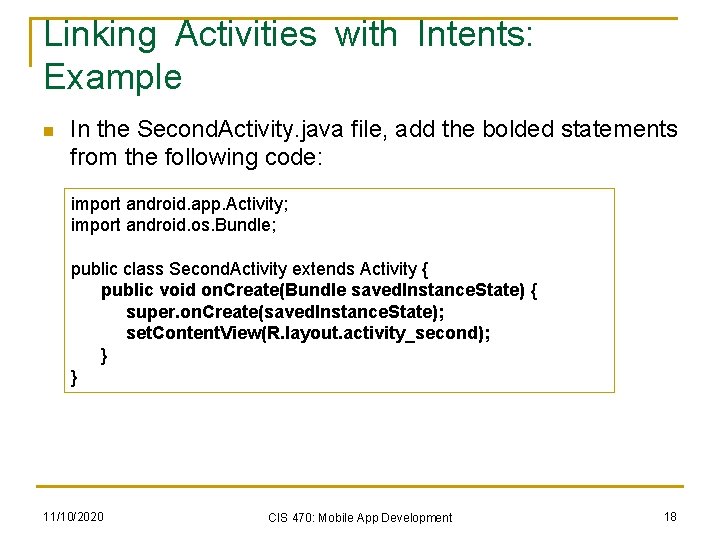 Linking Activities with Intents: Example

In the SecondActivity.java file, add the bolded statements from the following code:

import android.app.Activity;
import android.os.Bundle;

public class SecondActivity extends Activity {
    public void onCreate(Bundle savedInstanceState) {
        super.onCreate(savedInstanceState);
        setContentView(R.layout.activity_second);
    }
}

11/10/2020

CIS 470: Mobile App Development

18